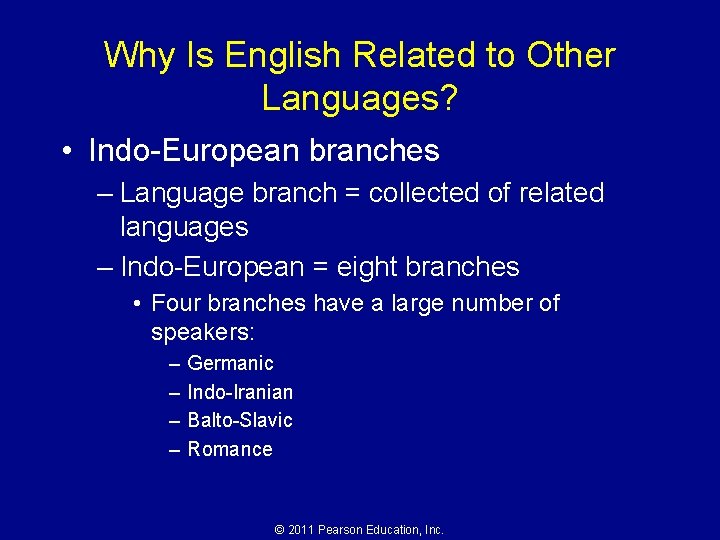 Why Is English Related to Other Languages?

• Indo-European branches
– Language branch = collected of related languages
– Indo-European = eight branches
• Four branches have a large number of speakers:
– Germanic
– Indo-Iranian
– Balto-Slavic
– Romance

© 2011 Pearson Education, Inc.